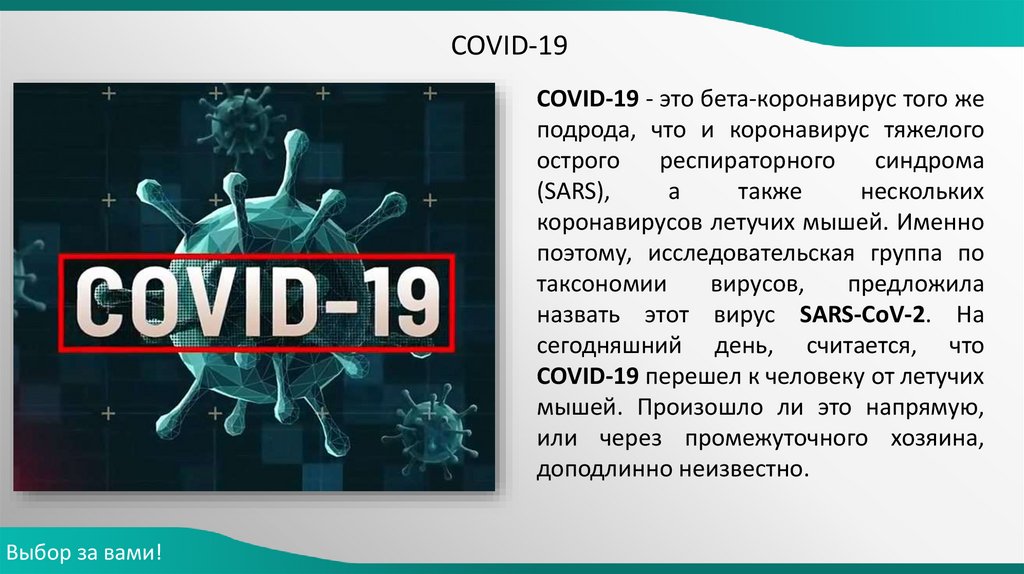 COVID-19

COVID-19

COVID-19 - это бета-коронавирус того же подрода, что и коронавирус тяжелого острого респираторного синдрома (SARS), а также нескольких коронавирусов летучих мышей. Именно поэтому, исследовательская группа по таксономии вирусов, предложила назвать этот вирус SARS-CoV-2. На сегодняшний день, считается, что COVID-19 перешел к человеку от летучих мышей. Произошло ли это напрямую, или через промежуточного хозяина, доподлинно неизвестно.

Выбор за вами!